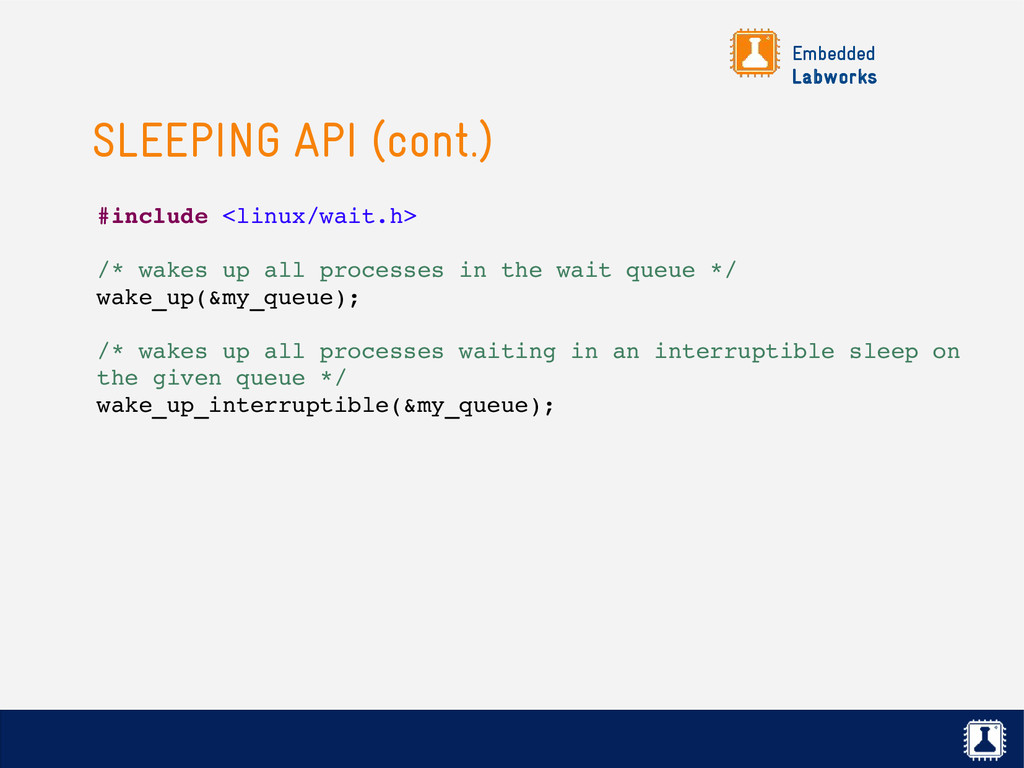 Embedded
Labworks

SLEEPING API (cont.)

#include <linux/wait.h>

/* wakes up all processes in the wait queue */
wake_up(&my_queue);

/* wakes up all processes waiting in an interruptible sleep on the given queue */
wake_up_interruptible(&my_queue);